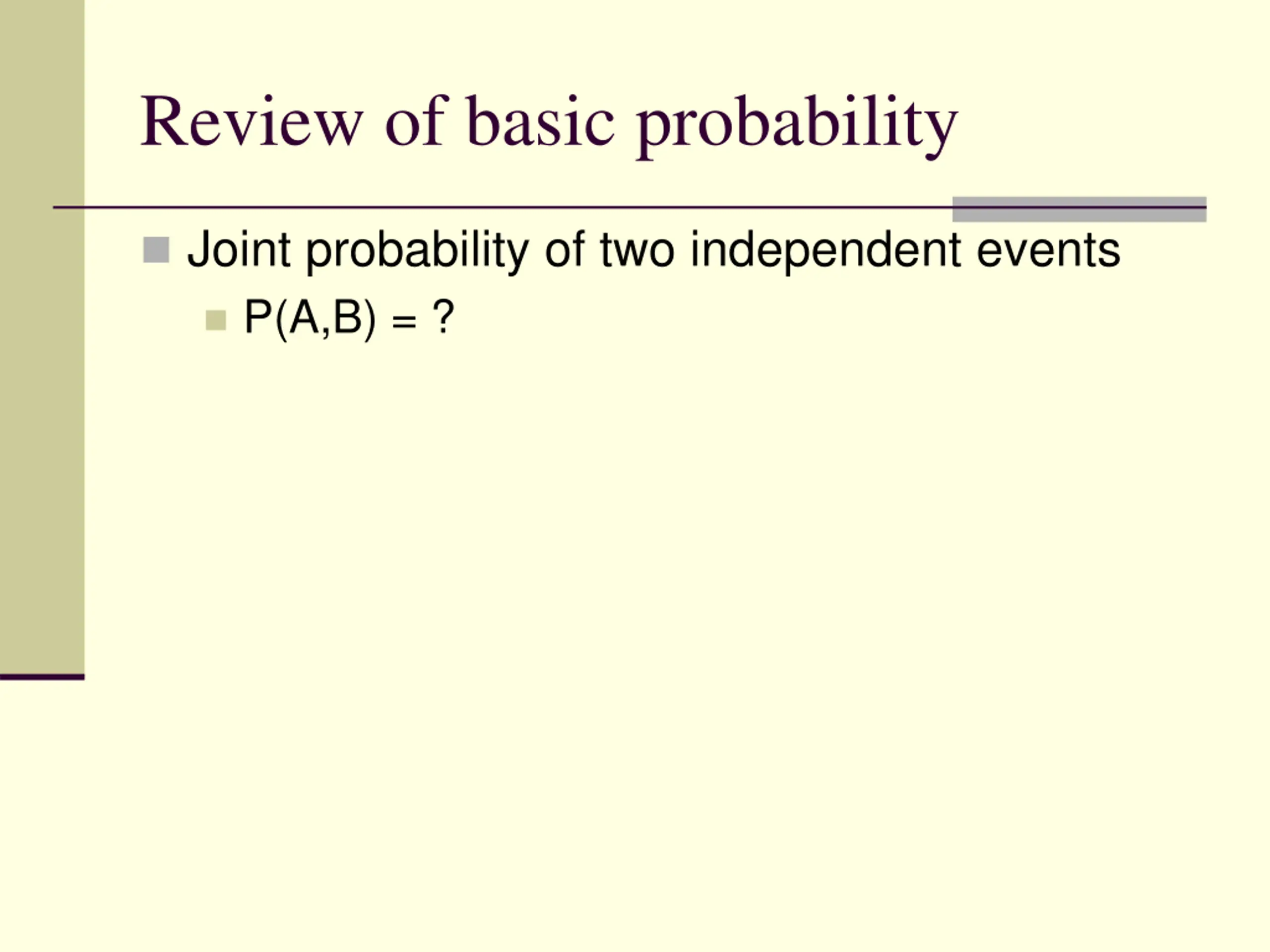 Review of basic probability

Joint probability of two independent events

$P(A,B) = ?$